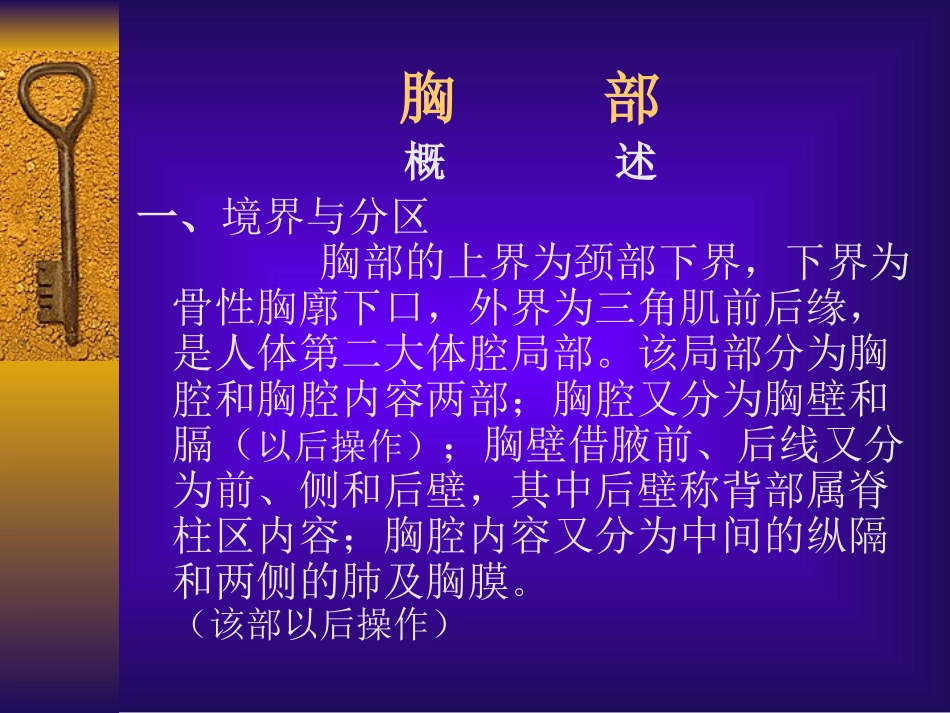 胸　部
概　述

一、境界与分区

胸部的上界为颈部下界，下界为骨性胸廓下口，外界为三角肌前后缘，是人体第二大体腔局部。该局部分为胸腔和胸腔内容两部；胸腔又分为胸壁和膈（以后操作）；胸壁借腋前、后线又分为前、侧和后壁，其中后壁称背部属脊柱区内容；胸腔内容又分为中间的纵隔和两侧的肺及胸膜。
（该部以后操作）